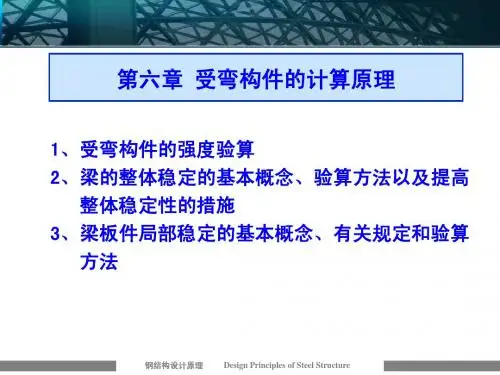 第六章 受弯构件的计算原理

1、受弯构件的强度验算
2、梁的整体稳定的基本概念、验算方法以及提高整体稳定性的措施
3、梁板件局部稳定的基本概念、有关规定和验算方法

钢结构设计原理 Design Principles of Steel Structure